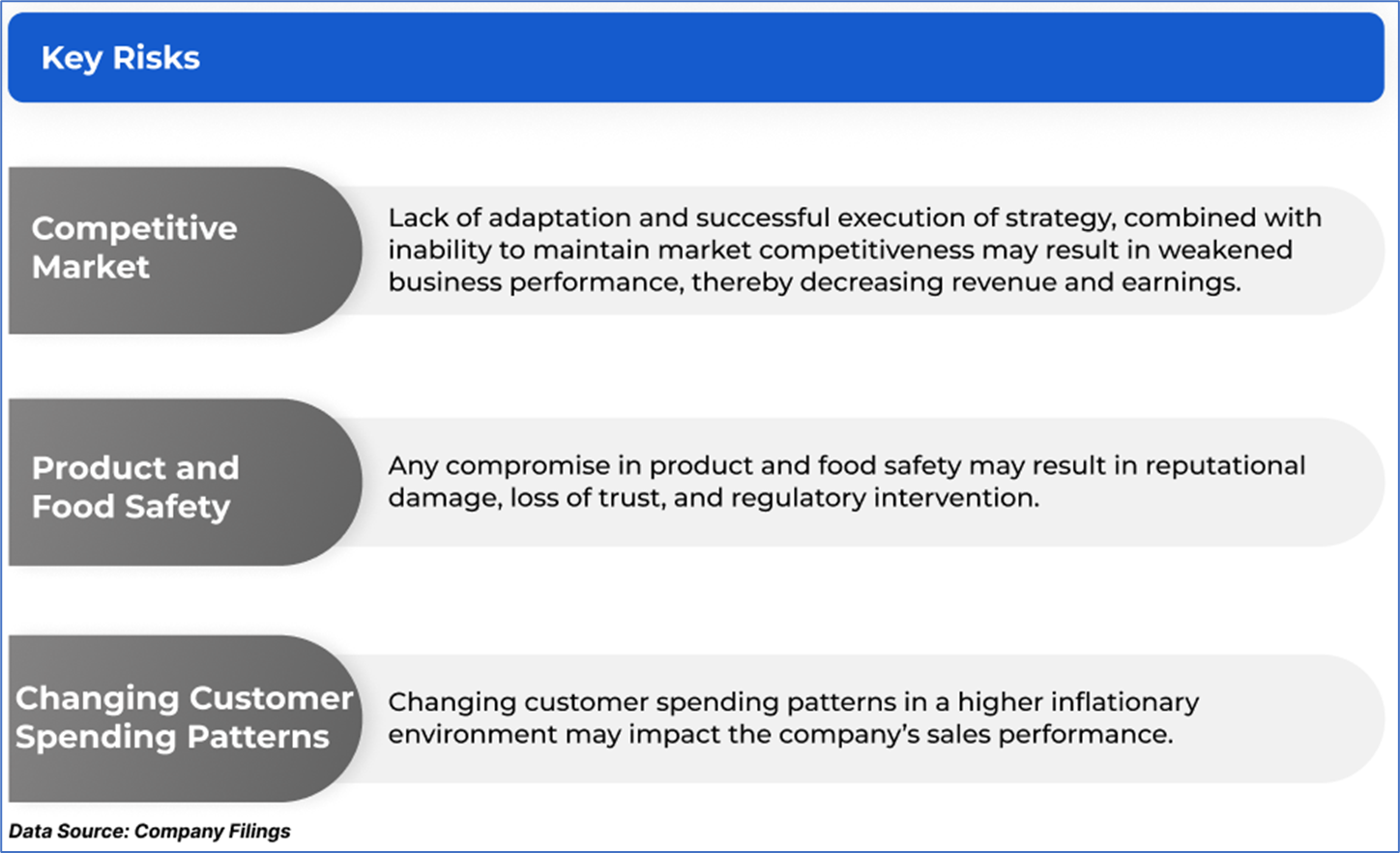 Key Risks

Competitive Market

Lack of adaptation and successful execution of strategy, combined with inability to maintain market competitiveness may result in weakened business performance, thereby decreasing revenue and earnings.

Product and Food Safety

Any compromise in product and food safety may result in reputational damage, loss of trust, and regulatory intervention.

Changing Customer Spending Patterns

Changing customer spending patterns in a higher inflationary environment may impact the company's sales performance.

Data Source: Company Filings